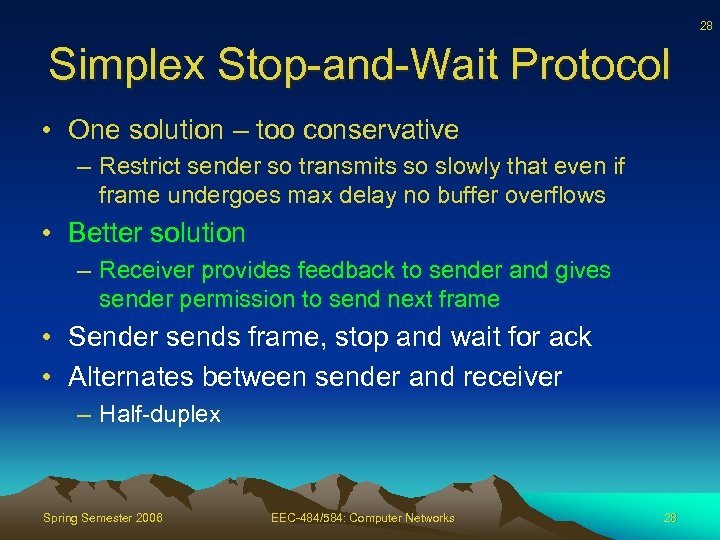 28

Simplex Stop-and-Wait Protocol

• One solution – too conservative
– Restrict sender so transmits so slowly that even if frame undergoes max delay no buffer overflows

• Better solution
– Receiver provides feedback to sender and gives sender permission to send next frame

• Sender sends frame, stop and wait for ack

• Alternates between sender and receiver
– Half-duplex

Spring Semester 2006 EEC-484/584: Computer Networks 28